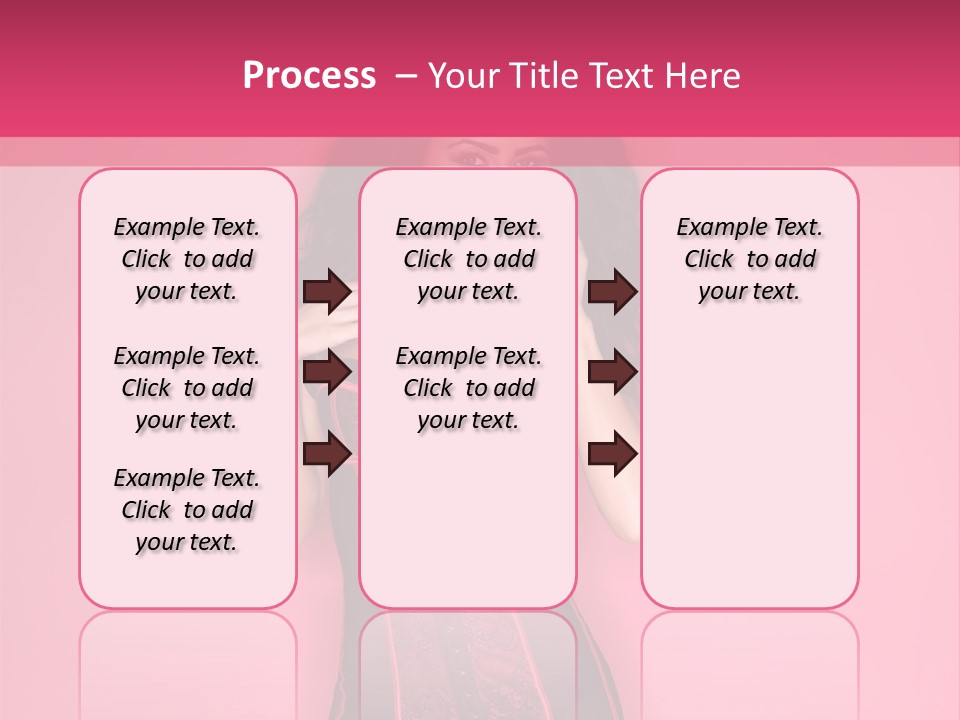 Process – Your Title Text Here

Example Text. Click to add your text.

Example Text. Click to add your text.

Example Text. Click to add your text.

Example Text. Click to add your text.

Example Text. Click to add your text.

Example Text. Click to add your text.